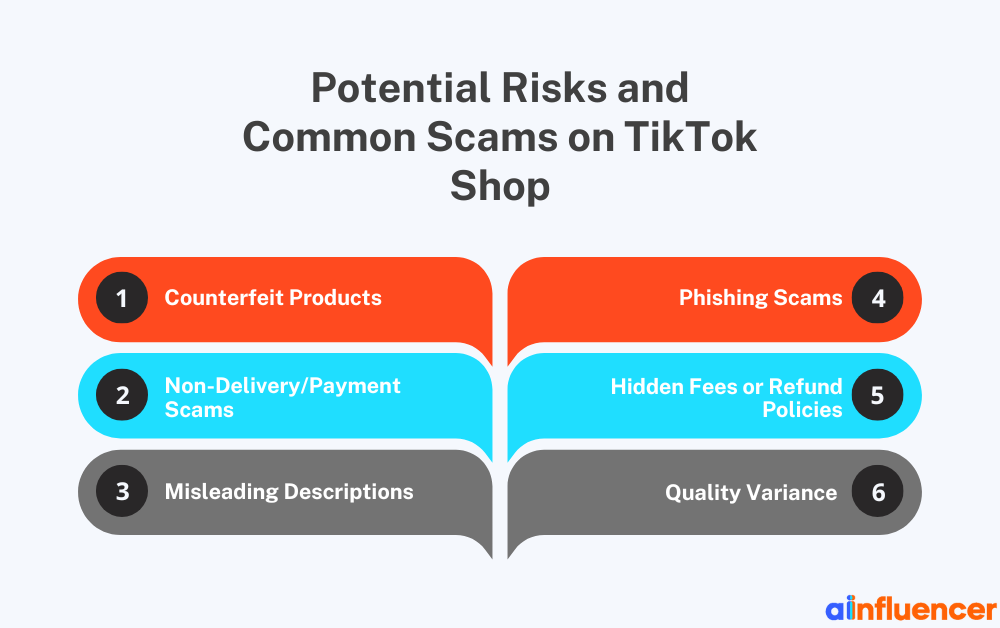 Potential Risks and Common Scams on TikTok Shop

1 Counterfeit Products

2 Non-Delivery/Payment Scams

3 Misleading Descriptions

Phishing Scams 4

Hidden Fees or Refund Policies 5

Quality Variance 6

ainfluencer